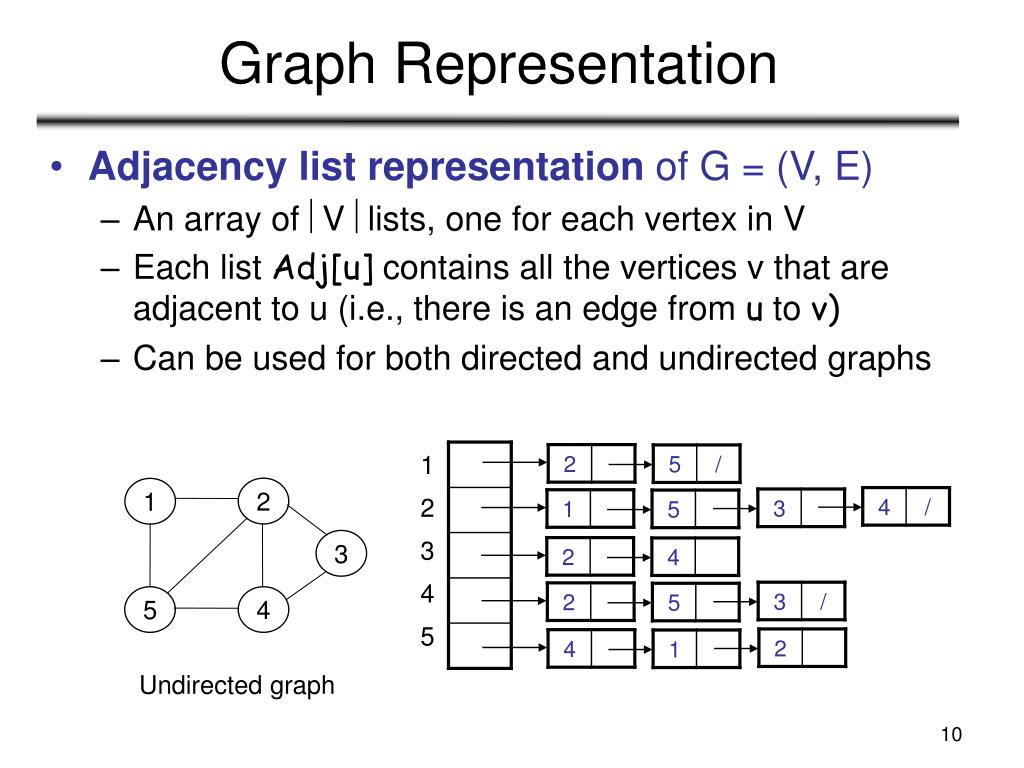 Graph Representation

• **Adjacency list representation** of G = (V, E)
– An array of $|V|$ lists, one for each vertex in V
– Each list Adj[u] contains all the vertices v that are adjacent to u (i.e., there is an edge from u to v)
– Can be used for both directed and undirected graphs

1
2
3
5
4

Undirected graph

1
2
3
4
5

2
5
/
1
5
3
4
/
2
4
2
5
3
/
4
1
2

10